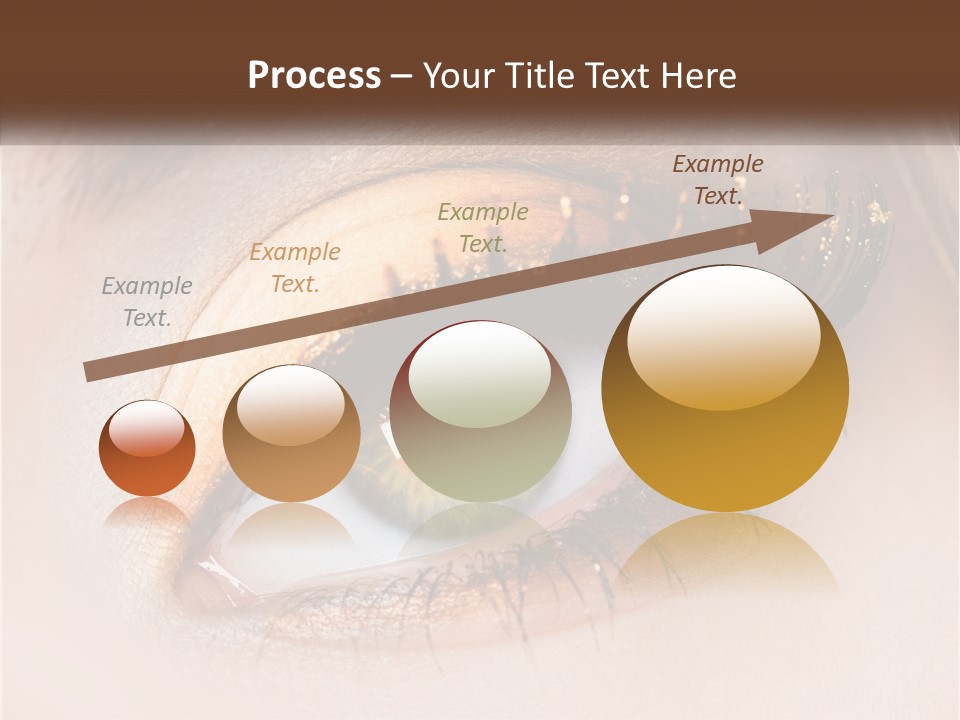 Process – Your Title Text Here

Example Text.

Example Text.

Example Text.

Example Text.